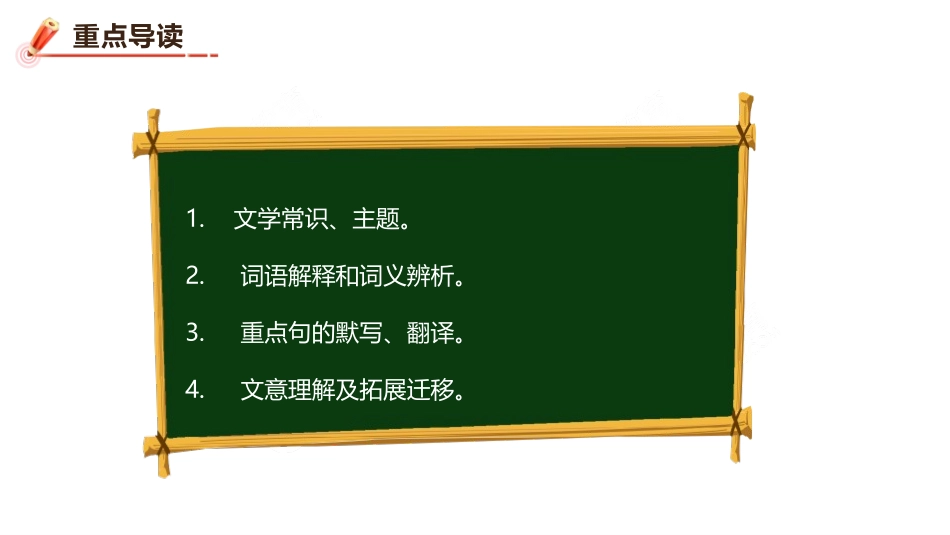 重点导读

1. 文学常识、主题。

2. 词语解释和词义辨析。

3. 重点句的默写、翻译。

4. 文意理解及拓展迁移。